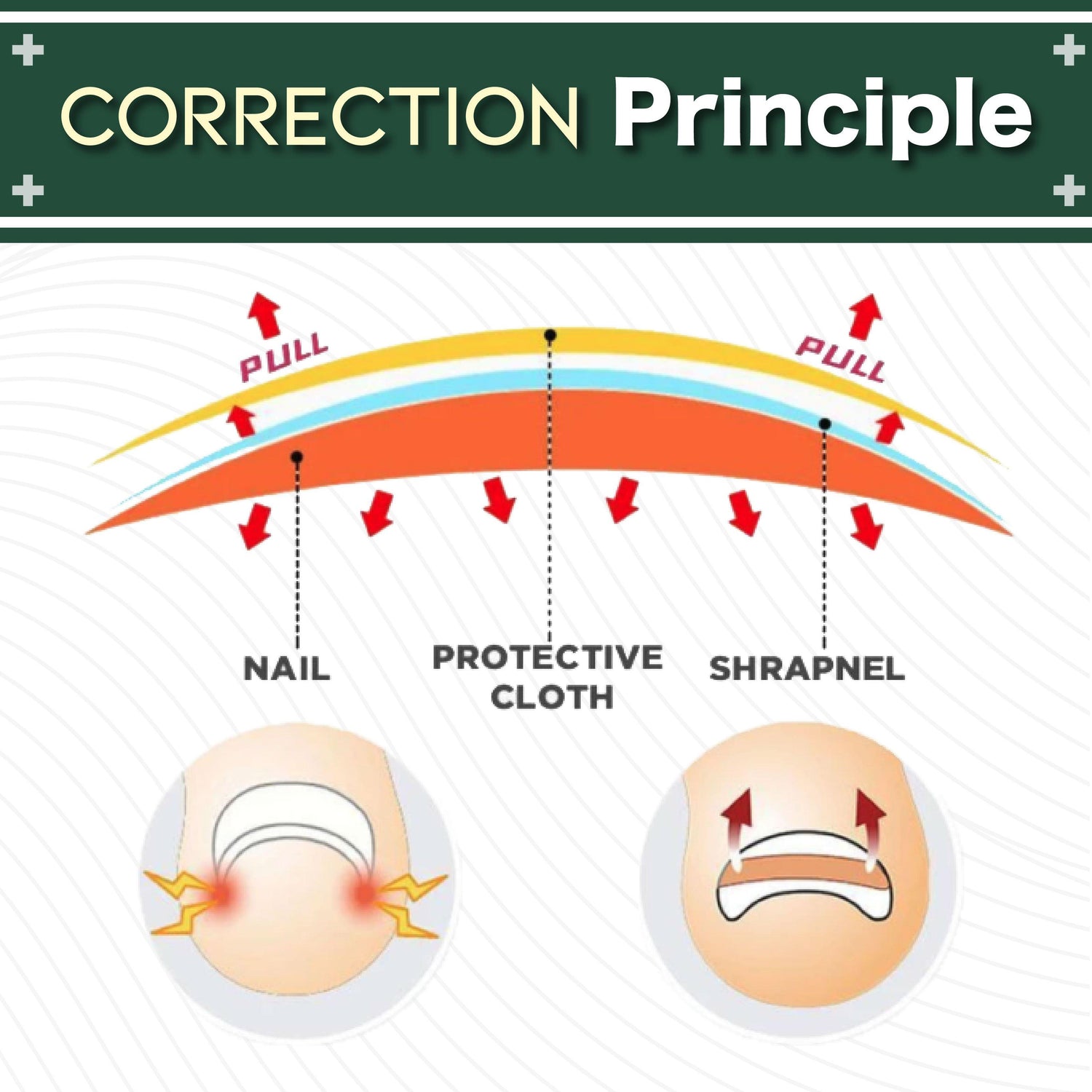 CORRECTION Principle

PULL

PULL

NAIL

PROTECTIVE CLOTH

SHRAPNEL